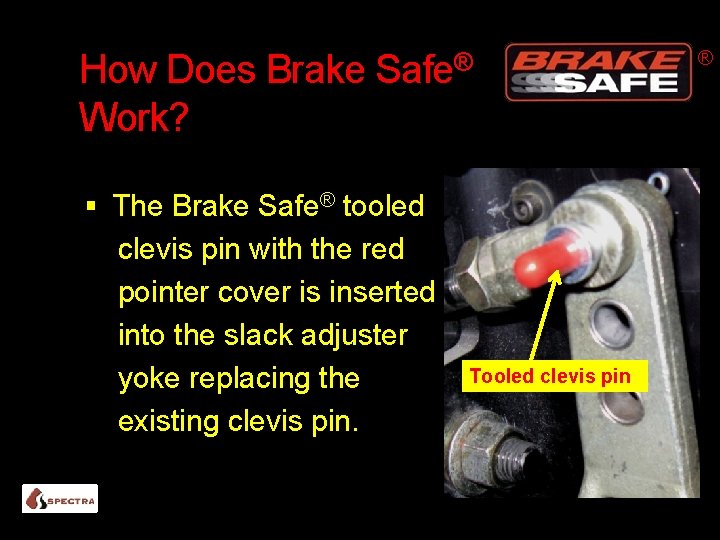 How Does Brake Safe® Work?

BRAKE SAFE ®

▪ The Brake Safe® tooled clevis pin with the red pointer cover is inserted into the slack adjuster yoke replacing the existing clevis pin.

Tooled clevis pin

SPECTRA